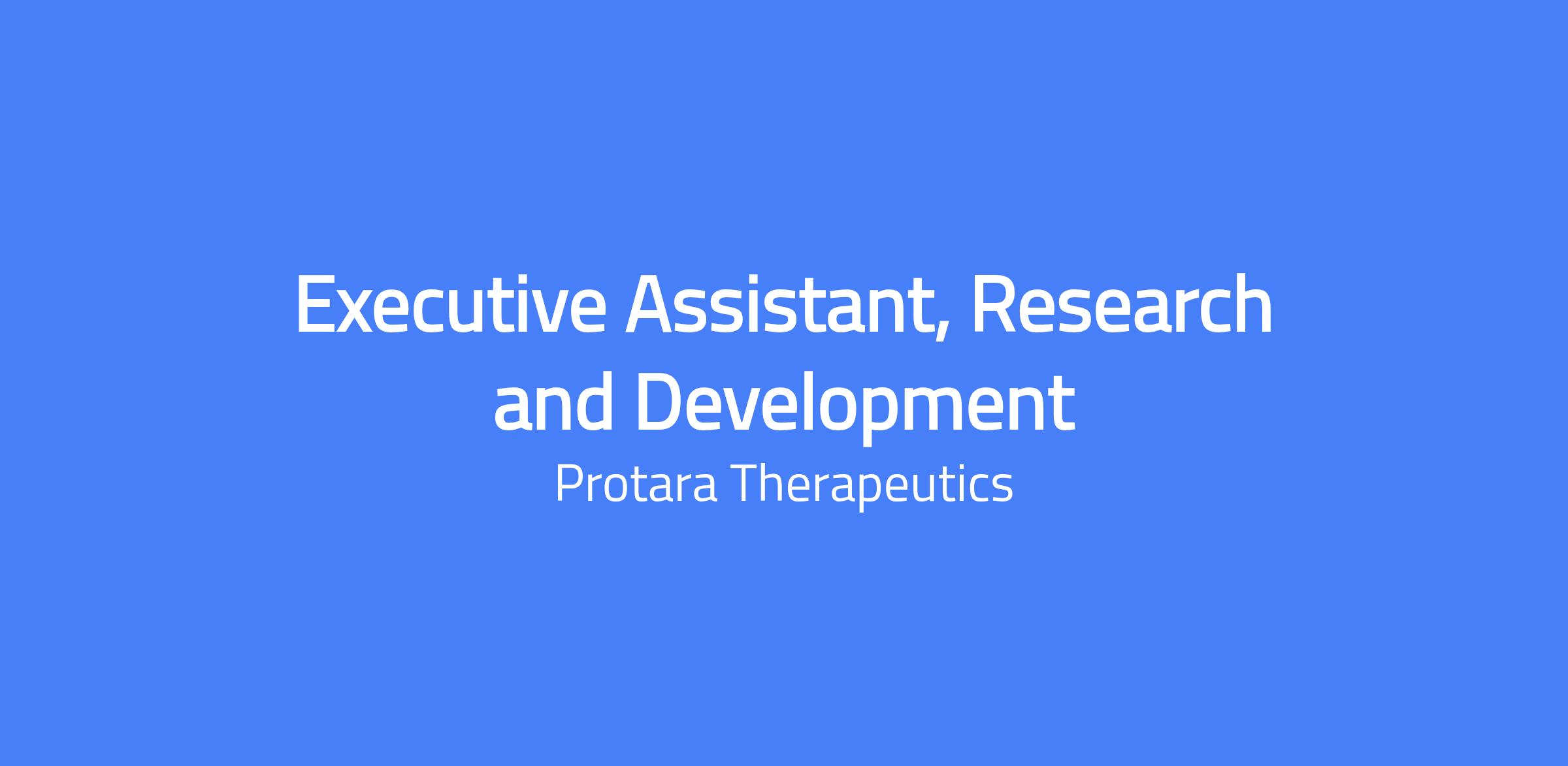 Executive Assistant, Research and Development

Protara Therapeutics